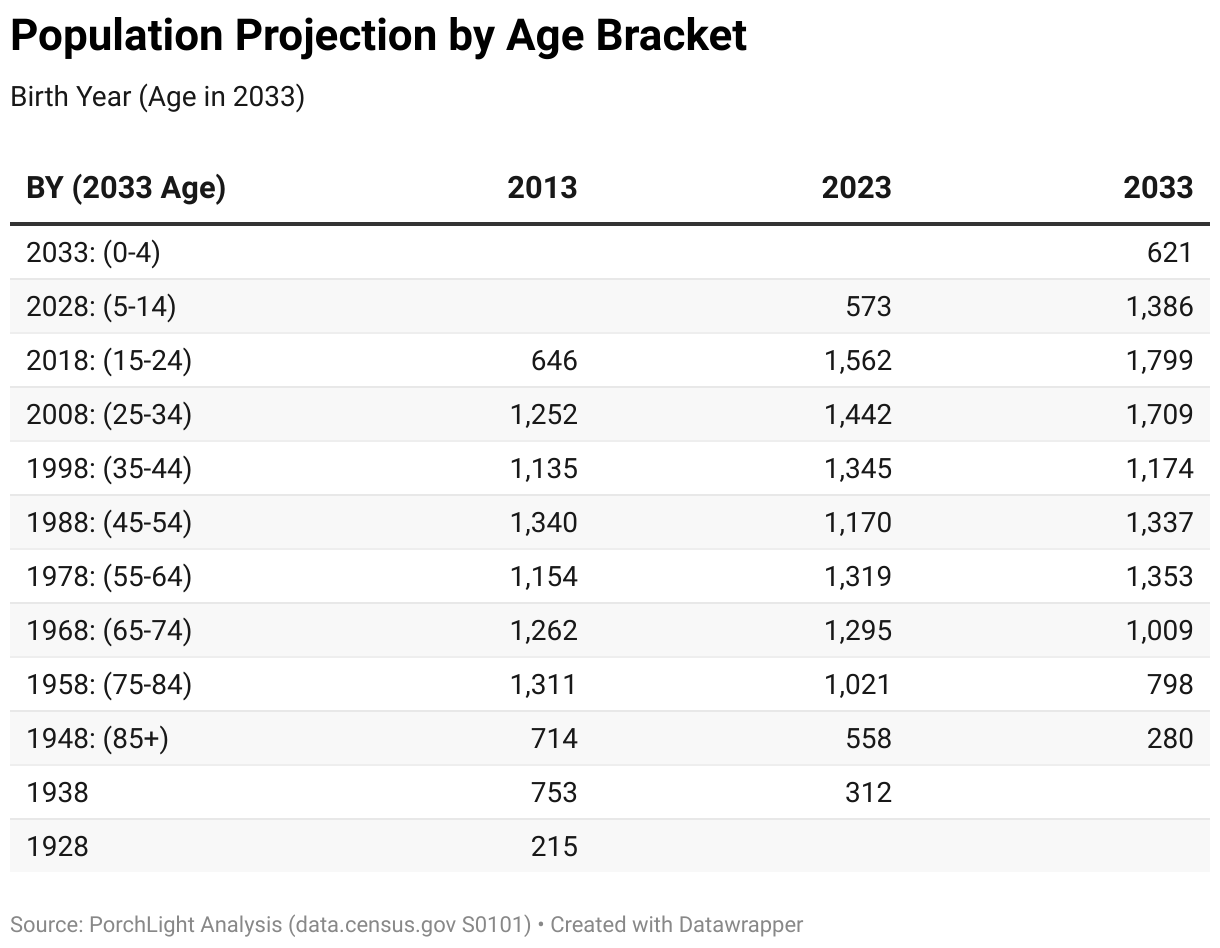 Population Projection by Age Bracket

Birth Year (Age in 2033)

| BY (2033 Age) | 2013 | 2023 | 2033 |
|---|---|---|---|
| 2033: (0-4) | | | 621 |
| 2028: (5-14) | | 573 | 1,386 |
| 2018: (15-24) | 646 | 1,562 | 1,799 |
| 2008: (25-34) | 1,252 | 1,442 | 1,709 |
| 1998: (35-44) | 1,135 | 1,345 | 1,174 |
| 1988: (45-54) | 1,340 | 1,170 | 1,337 |
| 1978: (55-64) | 1,154 | 1,319 | 1,353 |
| 1968: (65-74) | 1,262 | 1,295 | 1,009 |
| 1958: (75-84) | 1,311 | 1,021 | 798 |
| 1948: (85+) | 714 | 558 | 280 |
| 1938 | 753 | 312 | |
| 1928 | 215 | | |

Source: PorchLight Analysis (data.census.gov S0101) • Created with Datawrapper